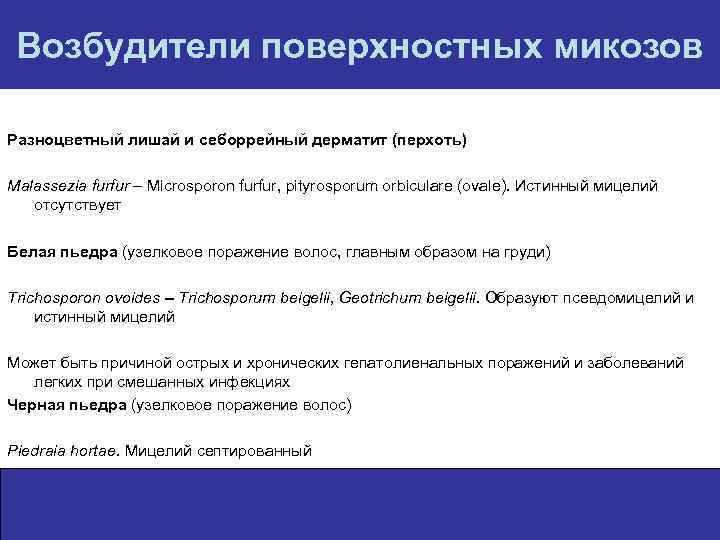 Возбудители поверхностных микозов

Разноцветный лишай и себоррейный дерматит (перхоть)

Malassezia furfur – Microsporon furfur, pityrosporum orbiculare (ovale). Истинный мицелий отсутствует

Белая пьедра (узелковое поражение волос, главным образом на груди)

Trichosporon ovoides – Trichosporum beigelii, Geotrichum beigelii. Образуют псевдомицелий и истинный мицелий

Может быть причиной острых и хронических гепатолиенальных поражений и заболеваний легких при смешанных инфекциях

Черная пьедра (узелковое поражение волос)

Piedraia hortae. Мицелий септированный